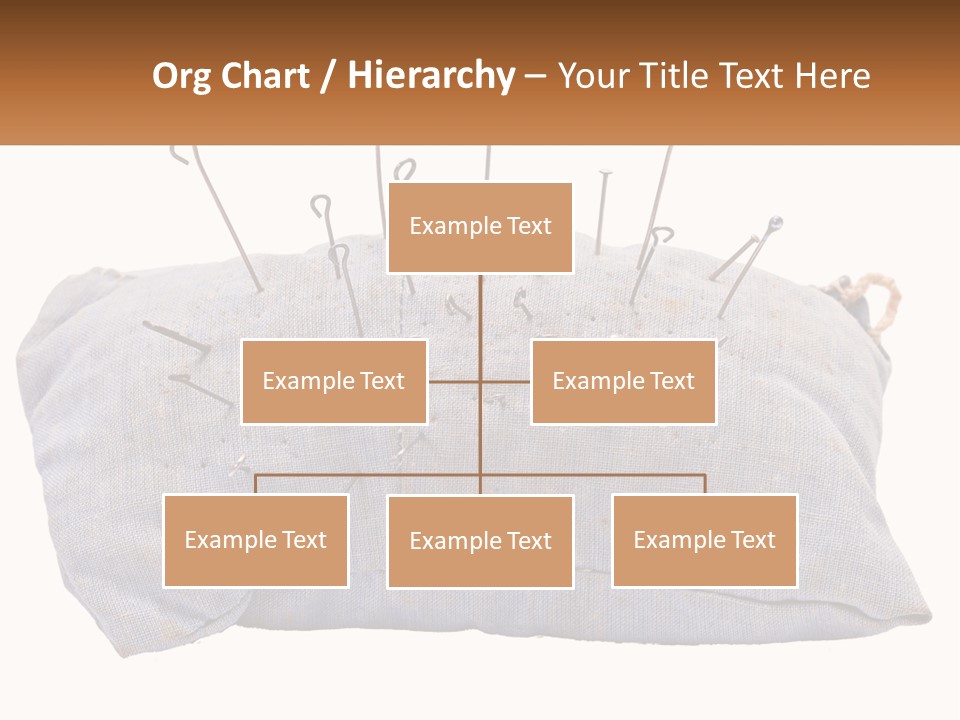 Org Chart / Hierarchy – Your Title Text Here

Example Text

Example Text

Example Text

Example Text

Example Text

Example Text